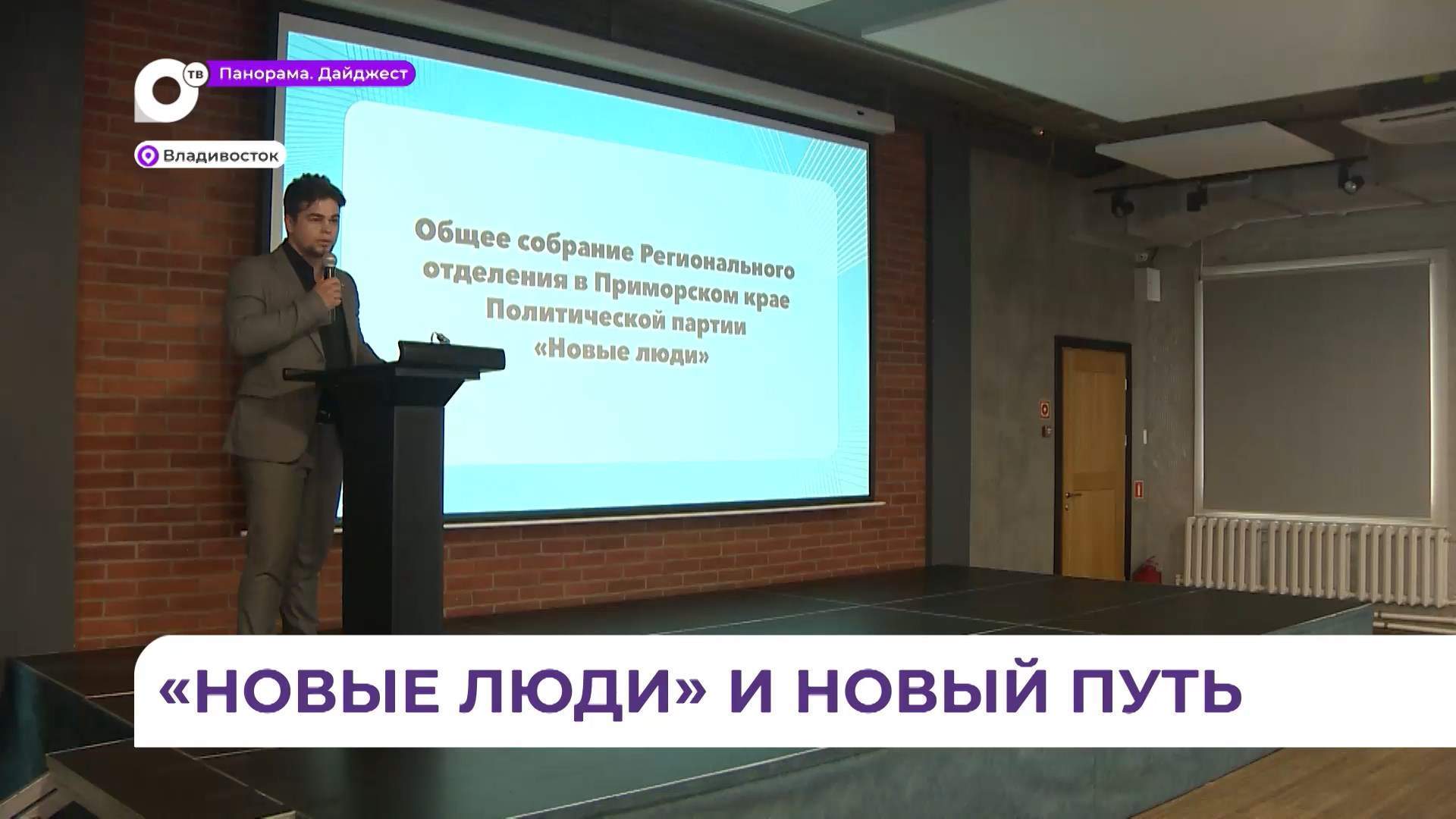 ТВ

Панорама. Дайджест

Владивосток

Общее собрание Регионального отделения в Приморском крае Политической партии «Новые люди»

«НОВЫЕ ЛЮДИ» И НОВЫЙ ПУТЬ